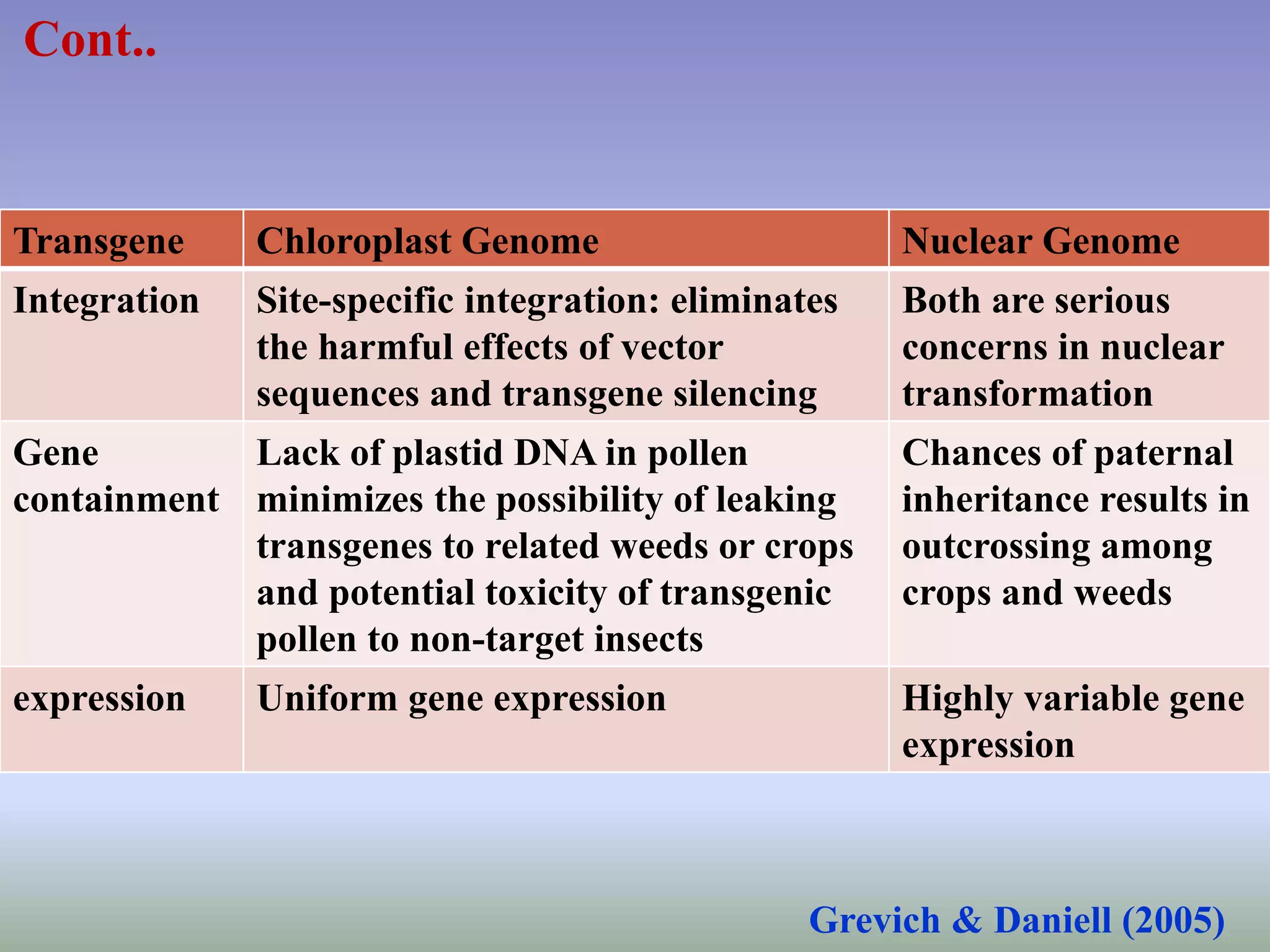 Cont..

| Transgene | Chloroplast Genome | Nuclear Genome |
|---|---|---|
| Integration | Site-specific integration: eliminates the harmful effects of vector sequences and transgene silencing | Both are serious concerns in nuclear transformation |
| Gene containment | Lack of plastid DNA in pollen minimizes the possibility of leaking transgenes to related weeds or crops and potential toxicity of transgenic pollen to non-target insects | Chances of paternal inheritance results in outcrossing among crops and weeds |
| expression | Uniform gene expression | Highly variable gene expression |

Grevich & Daniell (2005)